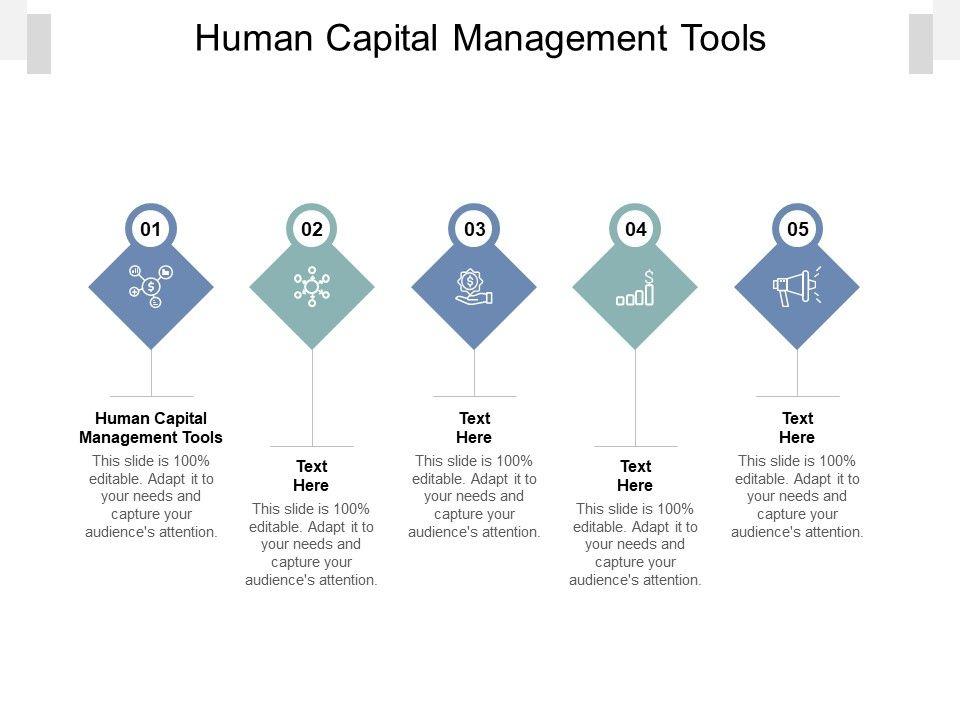 Human Capital Management Tools

01

Human Capital Management Tools

This slide is 100% editable. Adapt it to your needs and capture your audience's attention.

02

Text Here

This slide is 100% editable. Adapt it to your needs and capture your audience's attention.

03

Text Here

This slide is 100% editable. Adapt it to your needs and capture your audience's attention.

04

Text Here

This slide is 100% editable. Adapt it to your needs and capture your audience's attention.

05

Text Here

This slide is 100% editable. Adapt it to your needs and capture your audience's attention.